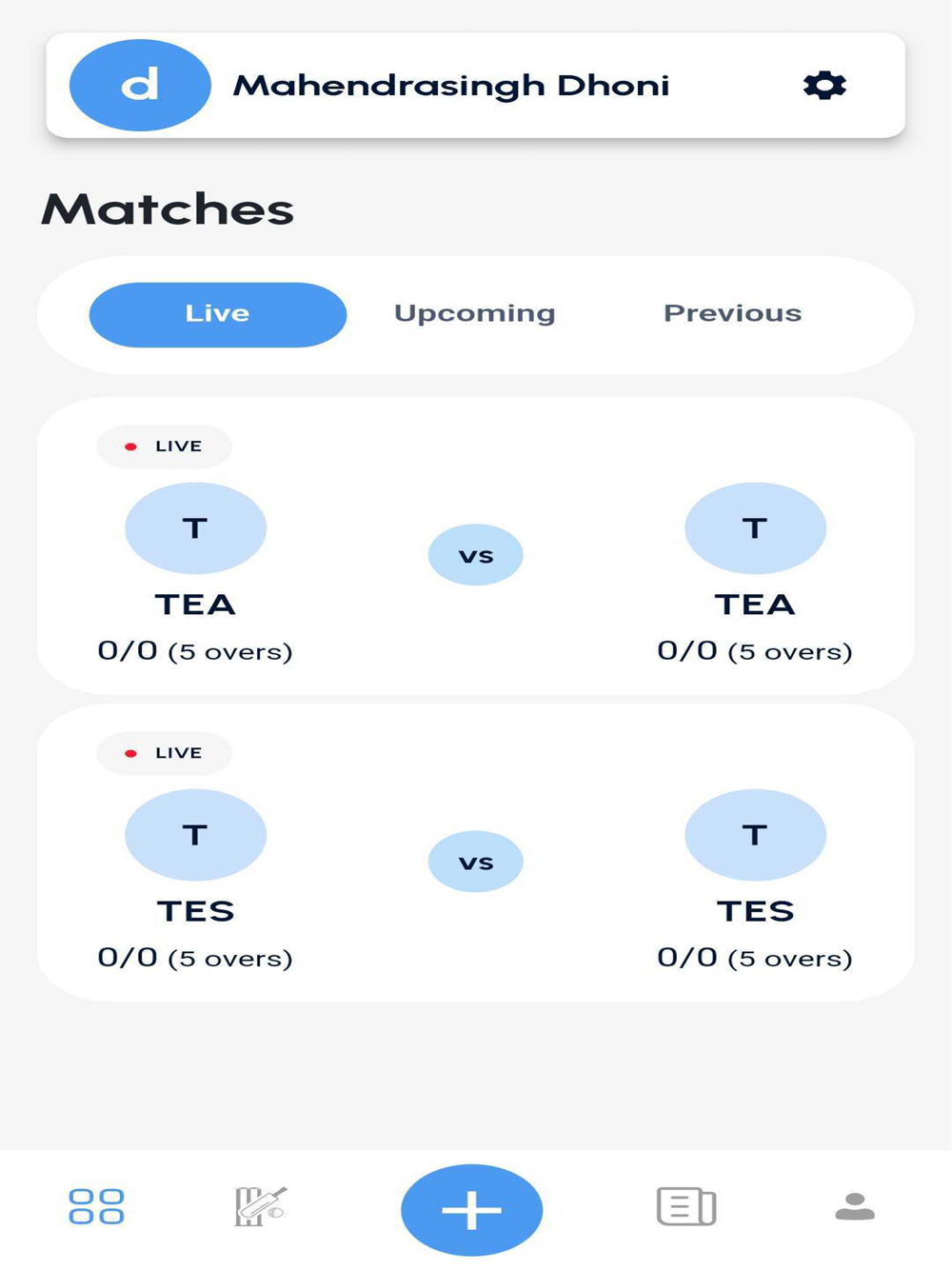 d
Mahendrasingh Dhoni

Matches

Live
Upcoming
Previous

LIVE
T
TEA
0/0 (5 overs)
vs
T
TEA
0/0 (5 overs)

LIVE
T
TES
0/0 (5 overs)
vs
T
TES
0/0 (5 overs)

+